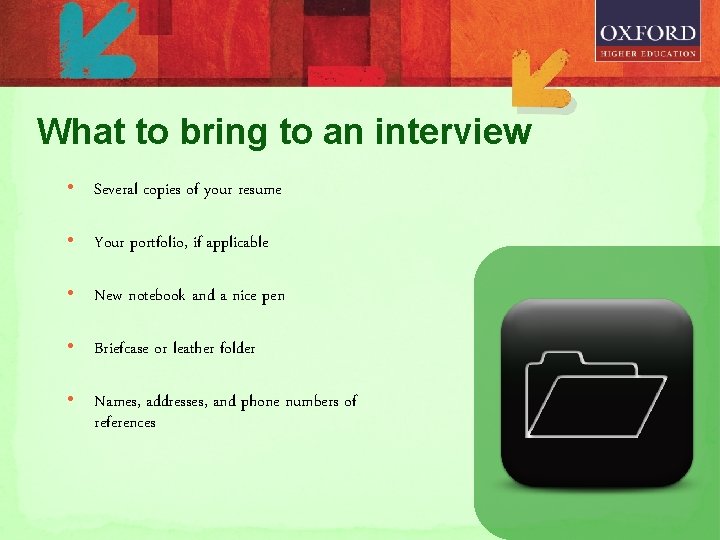 OXFORD
HIGHER EDUCATION

What to bring to an interview

• Several copies of your resume

• Your portfolio, if applicable

• New notebook and a nice pen

• Briefcase or leather folder

• Names, addresses, and phone numbers of references